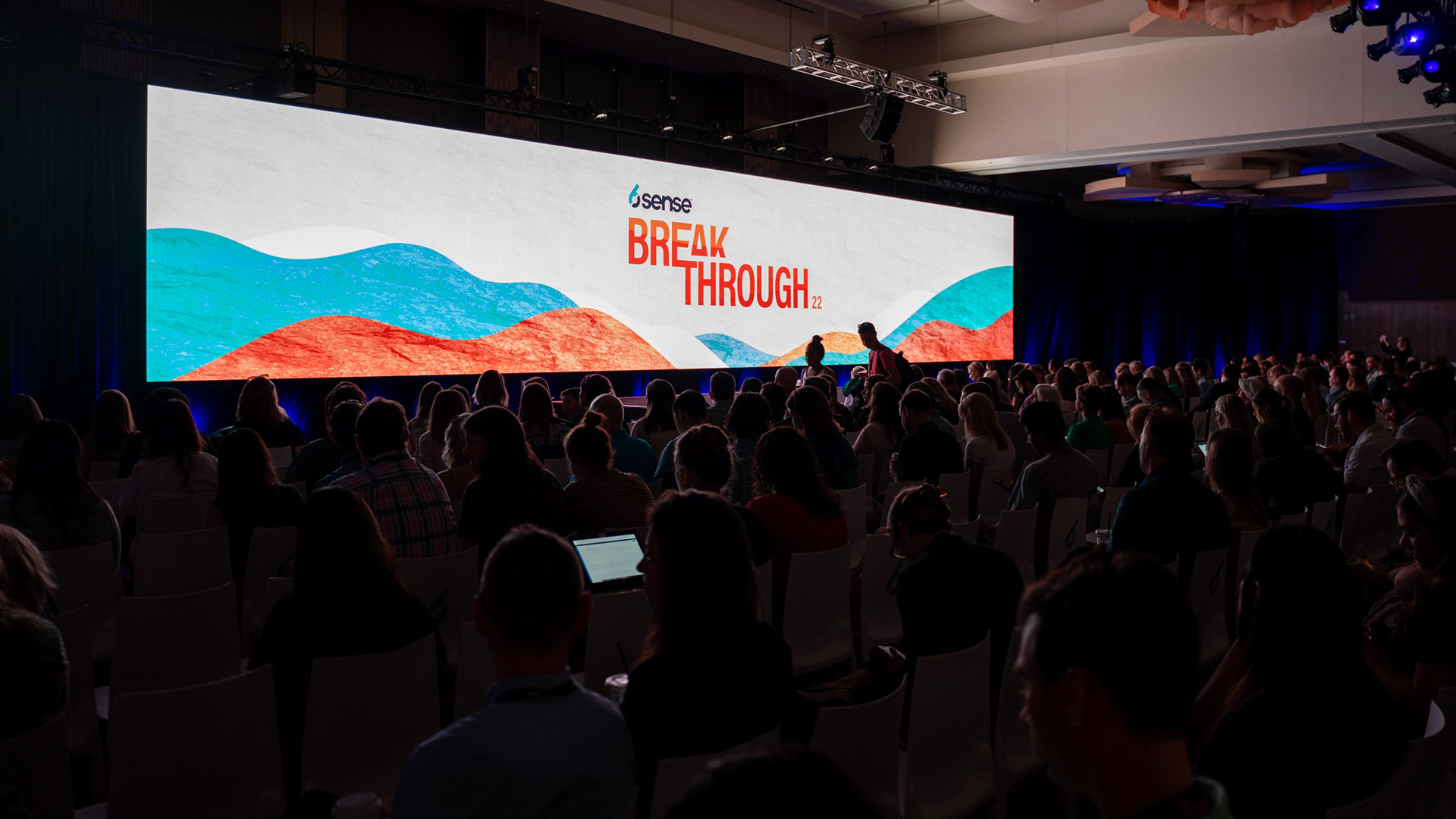 6sense
BREAK
THROUGH 22